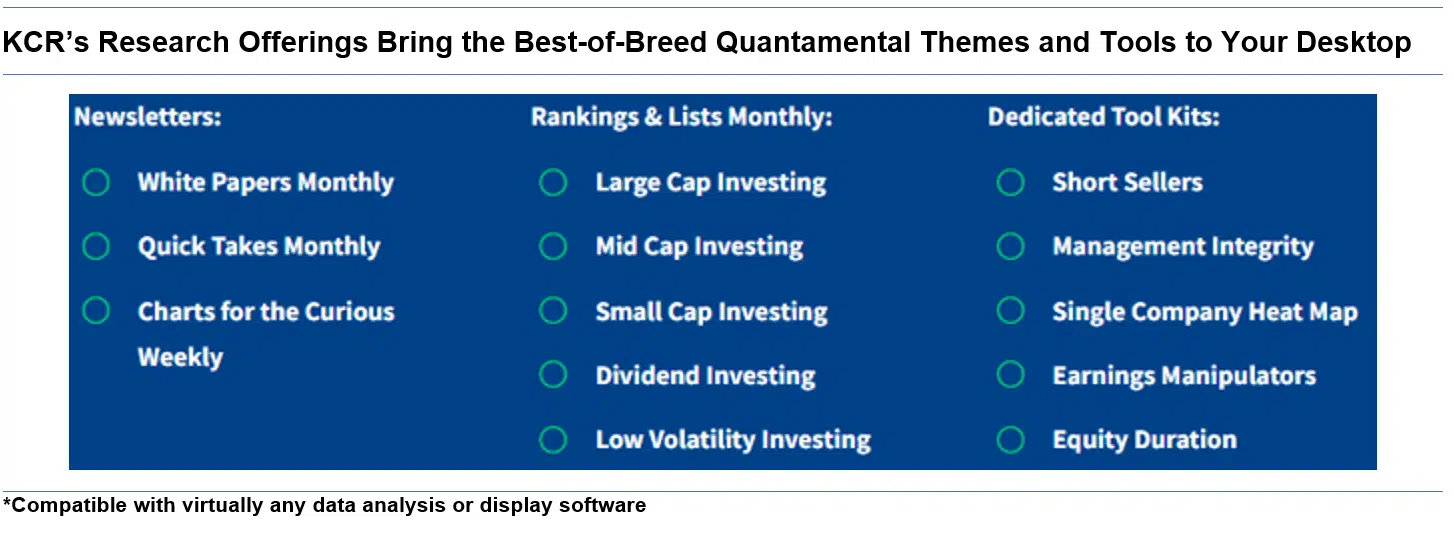 KCR's Research Offerings Bring the Best-of-Breed Quantamental Themes and Tools to Your Desktop

Newsletters:

White Papers Monthly

Quick Takes Monthly

Charts for the Curious Weekly

Rankings & Lists Monthly:

Large Cap Investing

Mid Cap Investing

Small Cap Investing

Dividend Investing

Low Volatility Investing

Dedicated Tool Kits:

Short Sellers

Management Integrity

Single Company Heat Map

Earnings Manipulators

Equity Duration

*Compatible with virtually any data analysis or display software